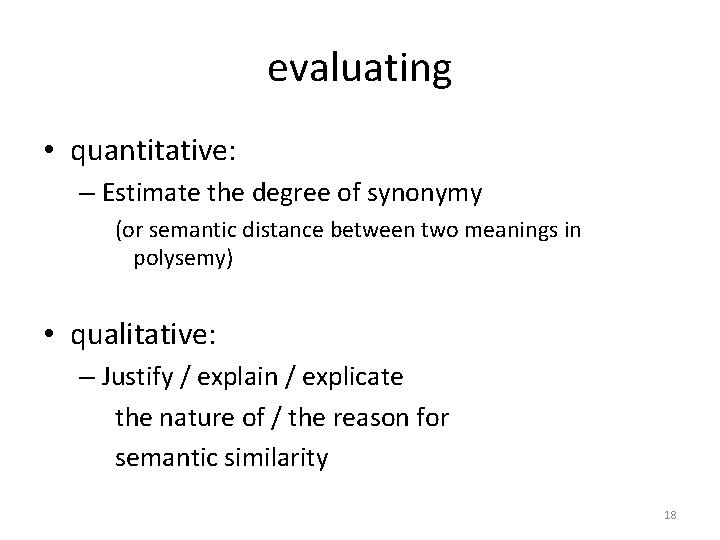 evaluating

• quantitative:
– Estimate the degree of synonymy
(or semantic distance between two meanings in polysemy)

• qualitative:
– Justify / explain / explicate
the nature of / the reason for
semantic similarity

18